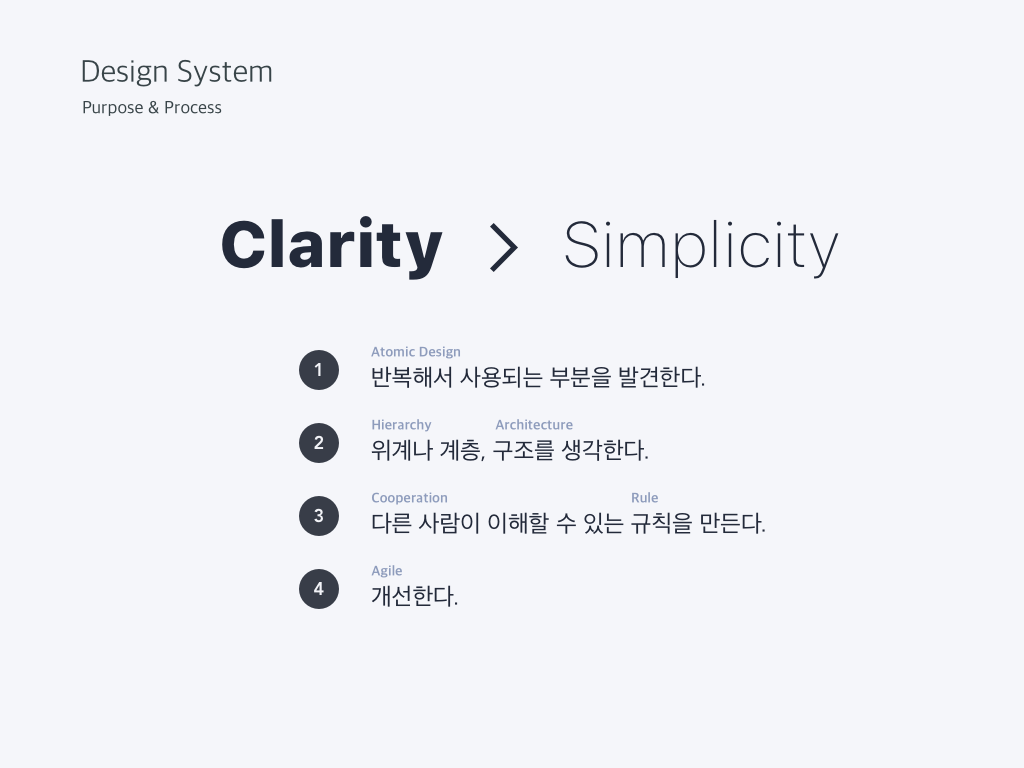 Design System
Purpose & Process

Clarity > Simplicity

1
Atomic Design
반복해서 사용되는 부분을 발견한다.

2
Hierarchy Architecture
위계나 계층, 구조를 생각한다.

3
Cooperation Rule
다른 사람이 이해할 수 있는 규칙을 만든다.

4
Agile
개선한다.